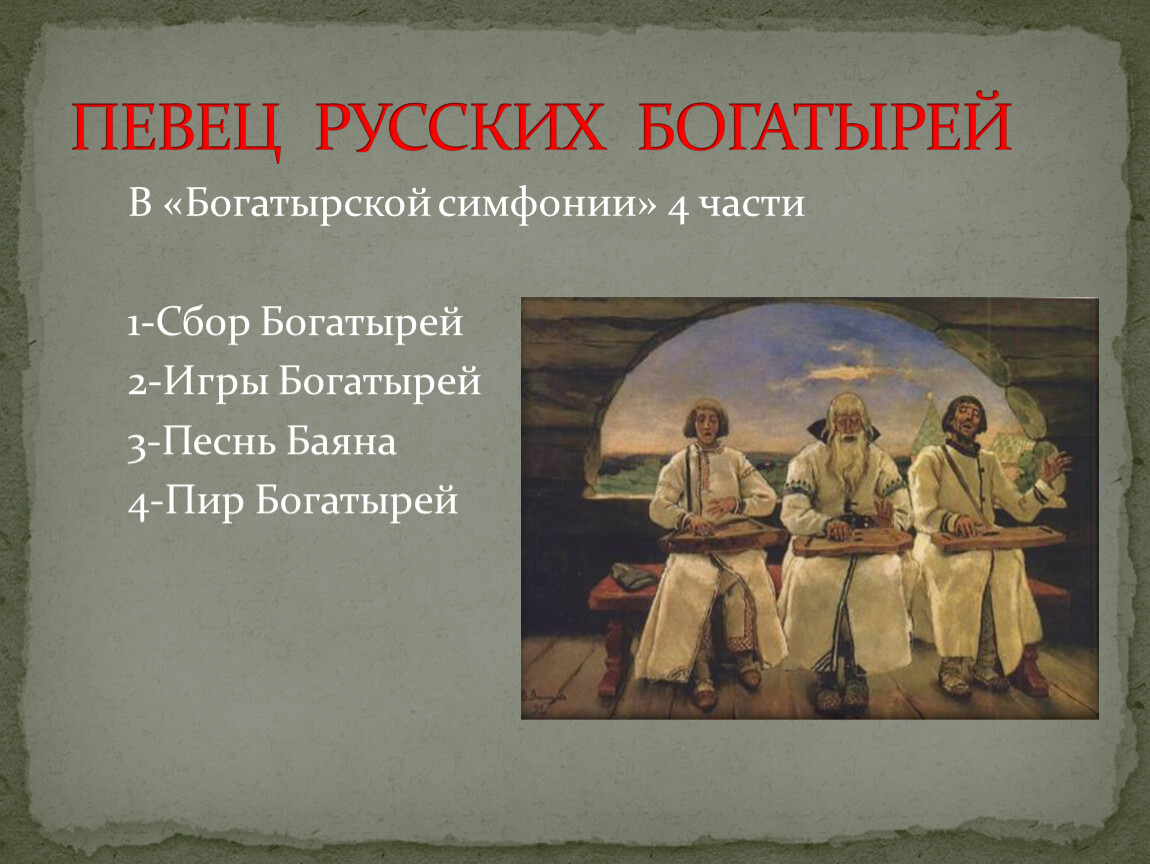 ПЕВЕЦ РУССКИХ БОГАТЫРЕЙ

В «Богатырской симфонии» 4 части

1-Сбор Богатырей
2-Игры Богатырей
3-Песнь Баяна
4-Пир Богатырей